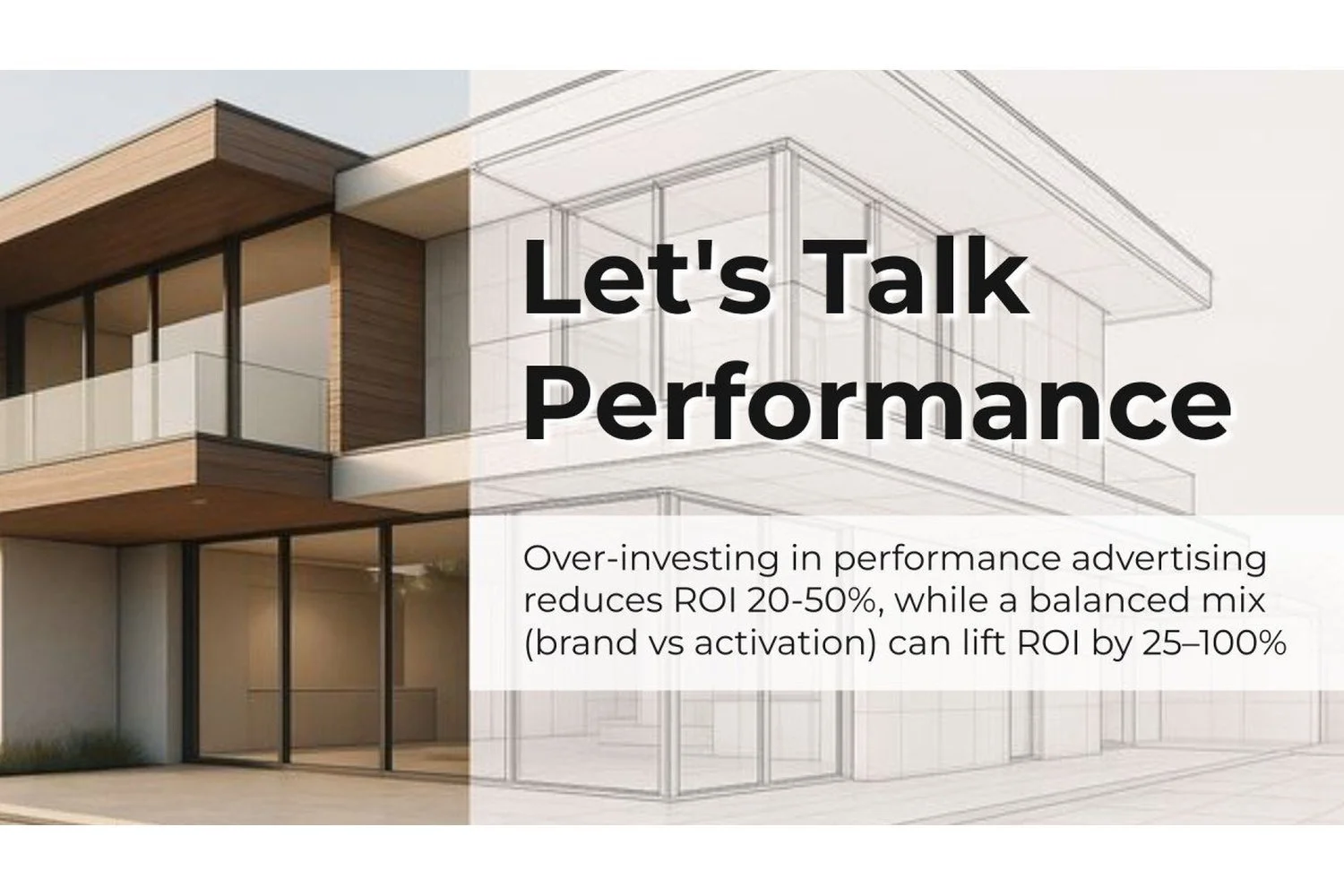 Let's Talk Performance

Over-investing in performance advertising reduces ROI 20-50%, while a balanced mix (brand vs activation) can lift ROI by 25–100%